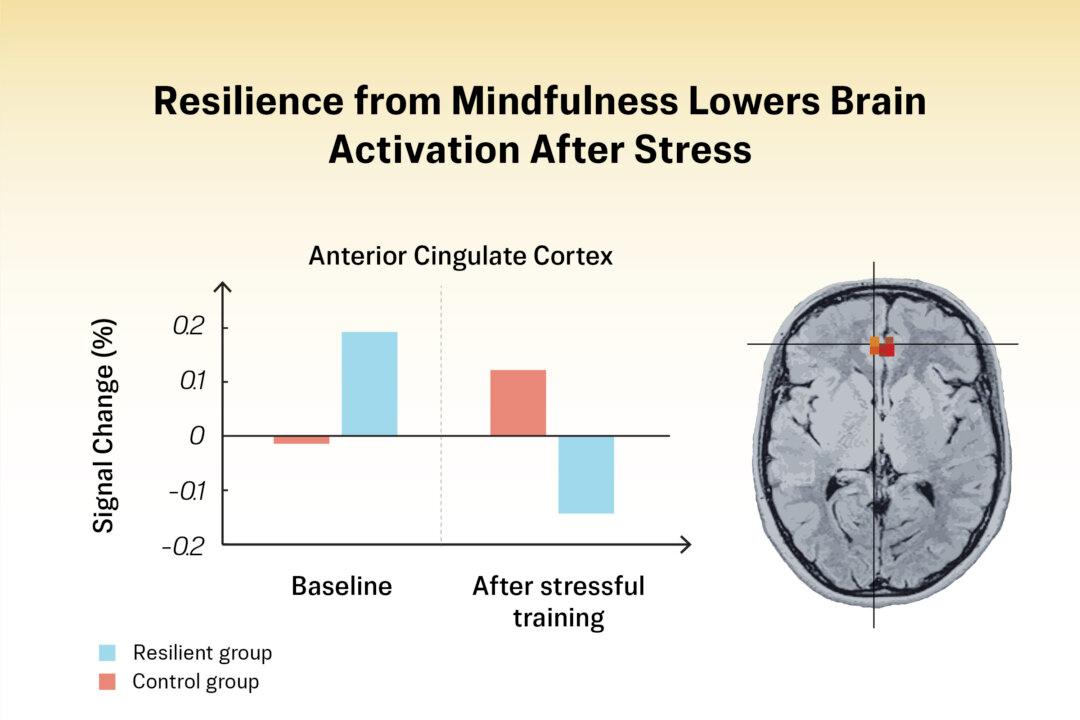 Resilience from Mindfulness Lowers Brain Activation After Stress

Anterior Cingulate Cortex

Signal Change (%)

0.2
0.1
0
-0.1
-0.2

Baseline

After stressful training

Resilient group
Control group